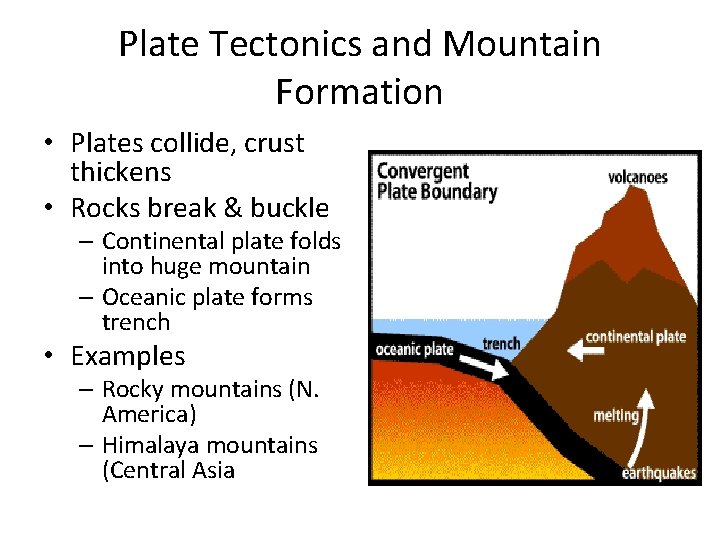 Plate Tectonics and Mountain Formation

• Plates collide, crust thickens
• Rocks break & buckle
– Continental plate folds into huge mountain
– Oceanic plate forms trench
• Examples
– Rocky mountains (N. America)
– Himalaya mountains (Central Asia

Convergent Plate Boundary

volcanoes

oceanic plate

trench

continental plate

melting

earthquakes